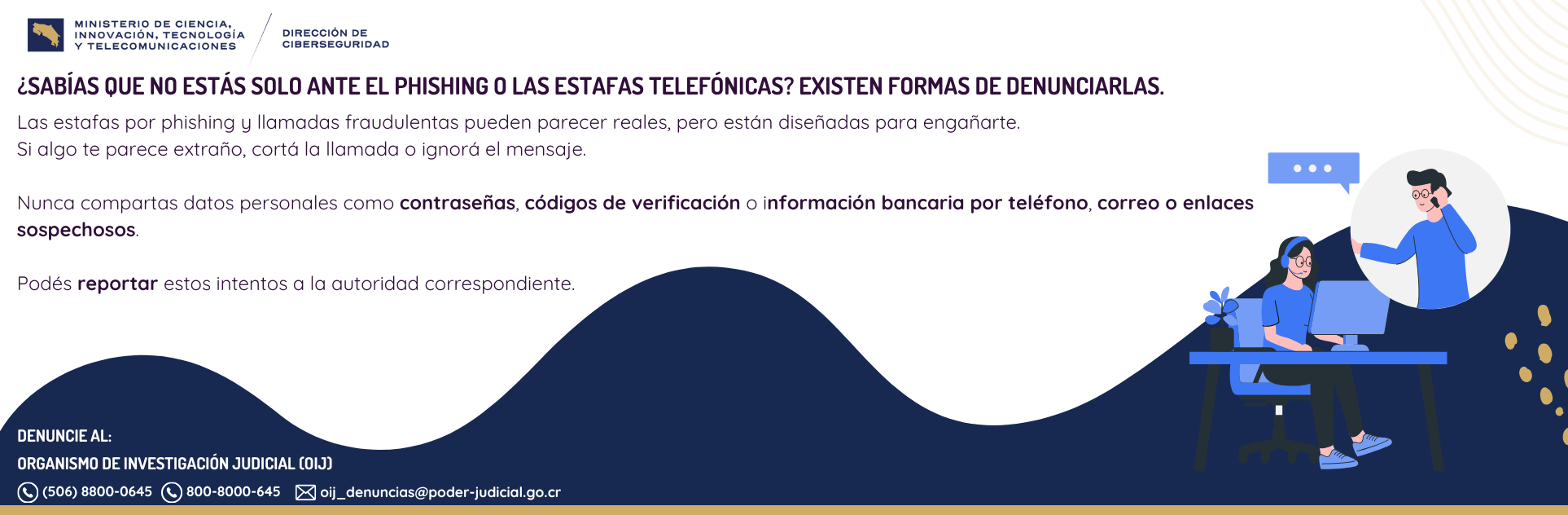 MINISTERIO DE CIENCIA, INNOVACIÓN, TECNOLOGÍA Y TELECOMUNICACIONES

DIRECCIÓN DE CIBERSEGURIDAD

¿SABÍAS QUE NO ESTÁS SOLO ANTE EL PHISHING O LAS ESTAFAS TELEFÓNICAS? EXISTEN FORMAS DE DENUNCIARLAS.

Las estafas por phishing y llamadas fraudulentas pueden parecer reales, pero están diseñadas para engañarte.
Si algo te parece extraño, cortá la llamada o ignorá el mensaje.

Nunca compartas datos personales como contraseñas, códigos de verificación o información bancaria por teléfono, correo o enlaces sospechosos.

Podés reportar estos intentos a la autoridad correspondiente.

DENUNCIE AL:
ORGANISMO DE INVESTIGACIÓN JUDICIAL (OIJ)
(506) 8800-0645 800-8000-645 oij_denuncias@poder-judicial.go.cr